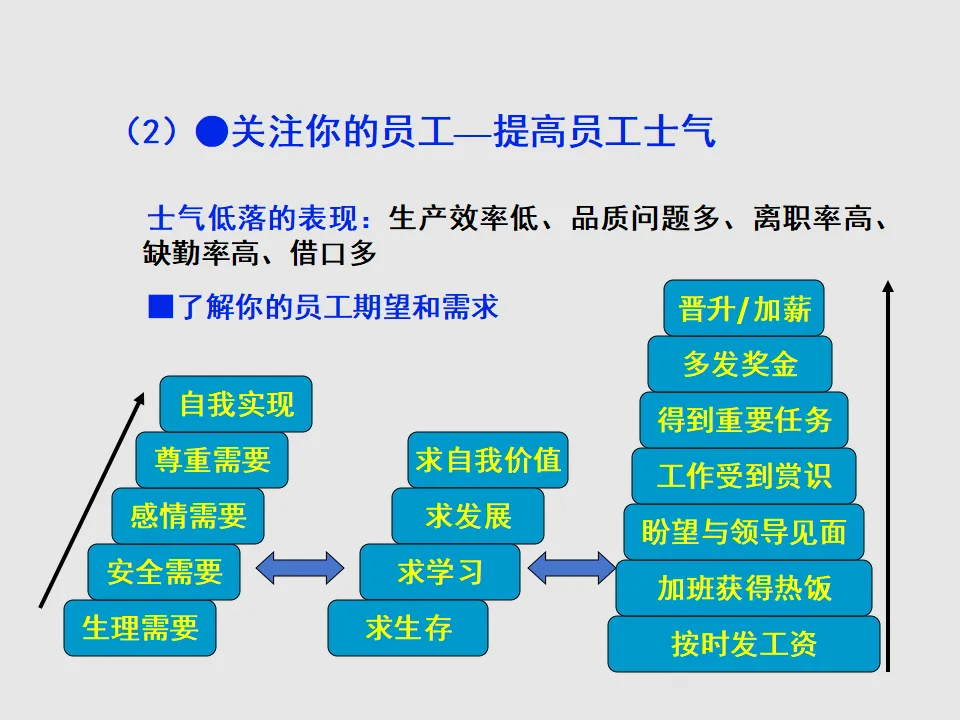 （2）●关注你的员工—提高员工士气

士气低落的表现：生产效率低、品质问题多、离职率高、缺勤率高、借口多

■了解你的员工期望和需求

自我实现
尊重需要
感情需要
安全需要
生理需要

求自我价值
求发展
求学习
求生存

晋升/加薪
多发奖金
得到重要任务
工作受到赏识
盼望与领导见面
加班获得热饭
按时发工资